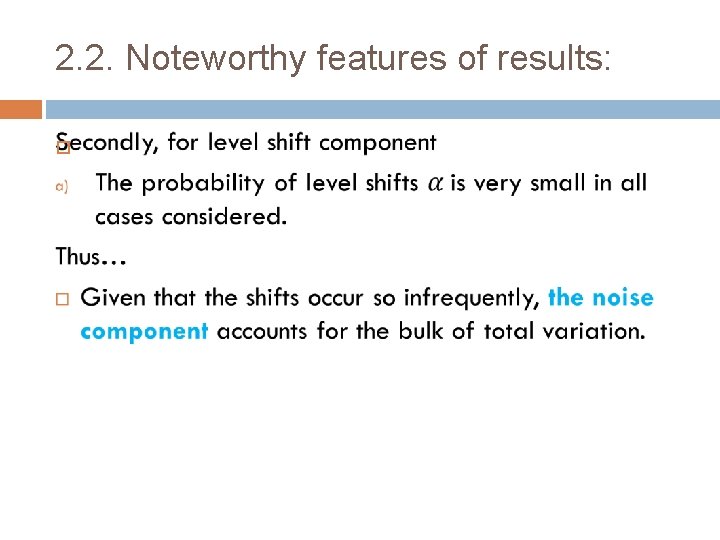 2.2. Noteworthy features of results:

Secondly, for level shift component

a) The probability of level shifts $\alpha$ is very small in all cases considered.

Thus…

Given that the shifts occur so infrequently, the noise component accounts for the bulk of total variation.